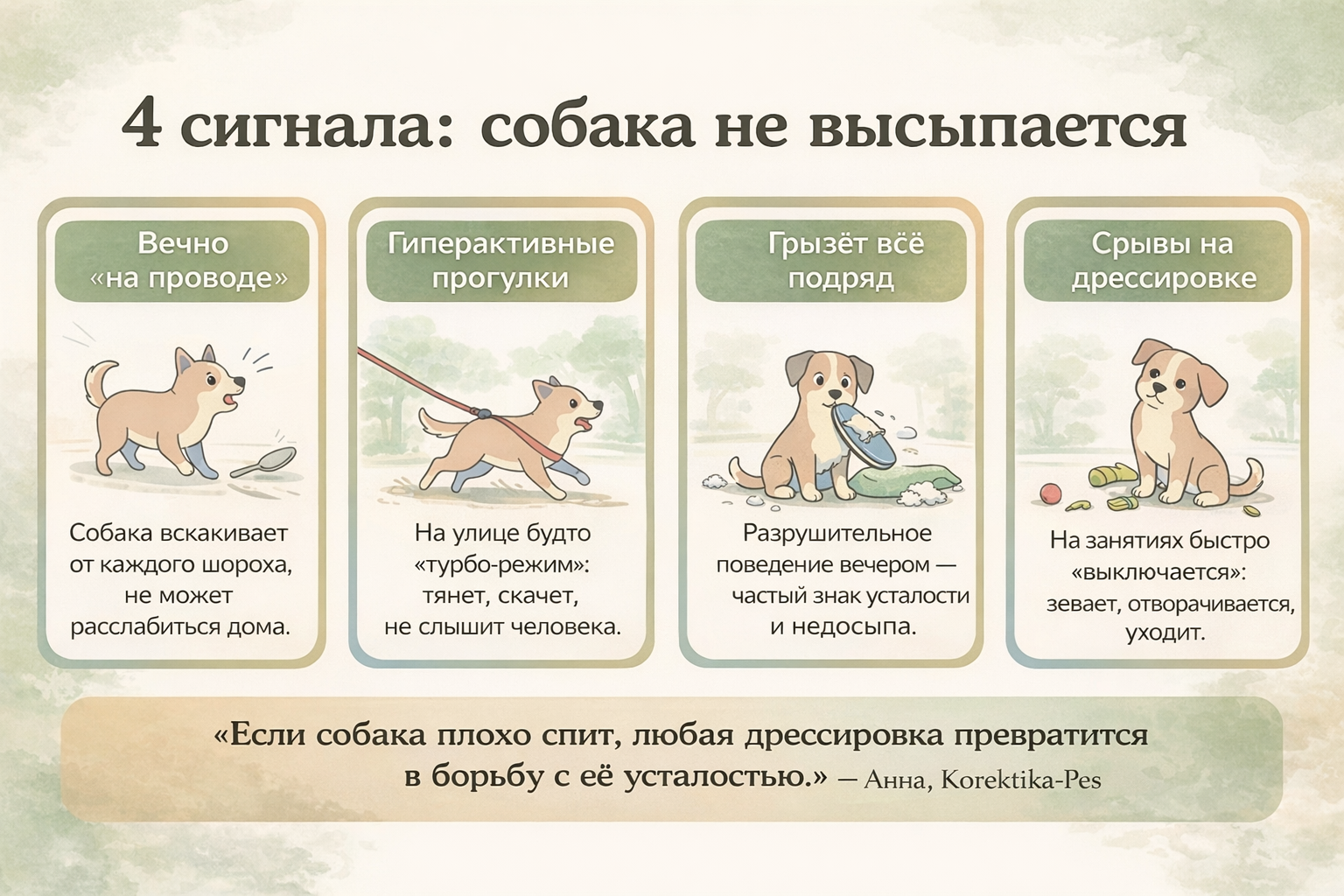 4 сигнала: собака не высыпается

Вечно «на проводе»

Собака вскакивает от каждого шороха, не может расслабиться дома.

Гиперактивные прогулки

На улице будто «турбо-режим»: тянет, скачет, не слышит человека.

Грызёт всё подряд

Разрушительное поведение вечером — частый знак усталости и недосыпа.

Срывы на дрессировке

На занятиях быстро «выключается»: зевает, отворачивается, уходит.

«Если собака плохо спит, любая дрессировка превратится в борьбу с её усталостью.» — Анна, Korektika-Pes